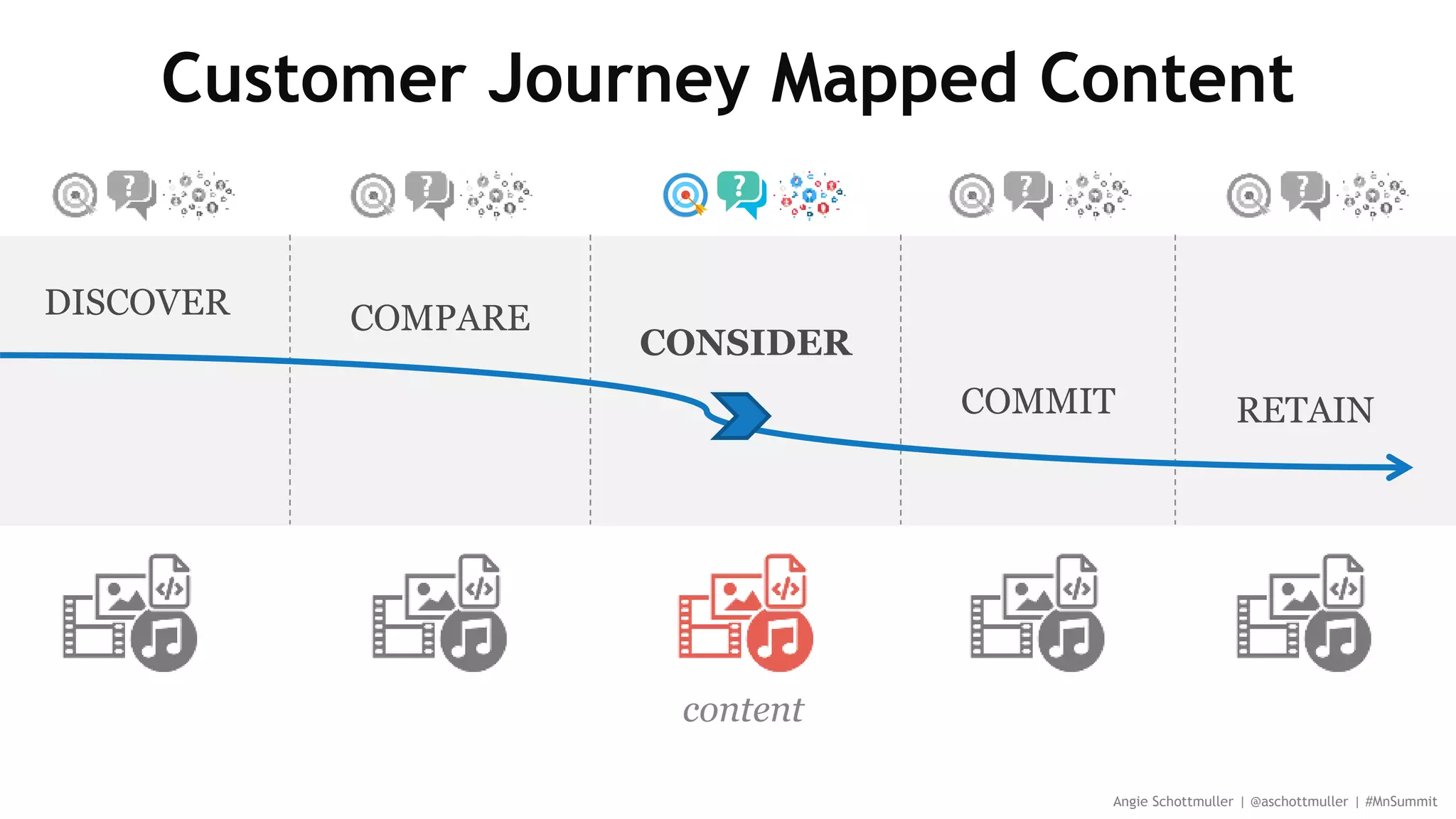 Customer Journey Mapped Content

DISCOVER

COMPARE

CONSIDER

COMMIT

RETAIN

content

Angie Schottmuller | @aschottmuller | #MnSummit